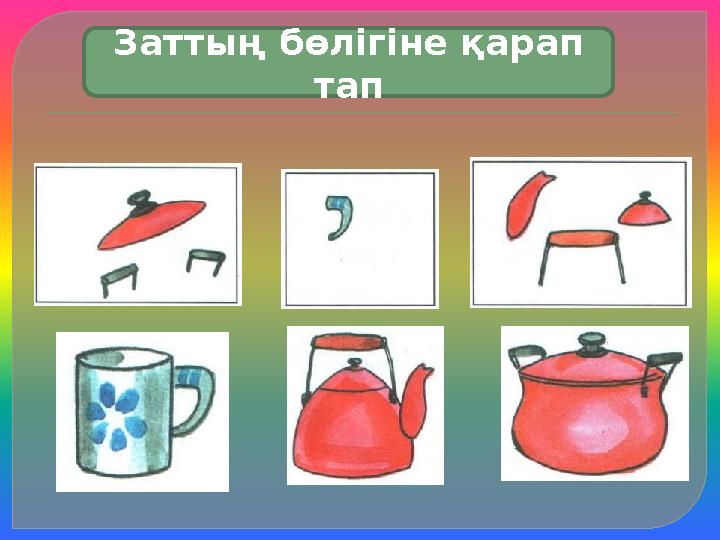 Заттың бөлігіне қарап тап